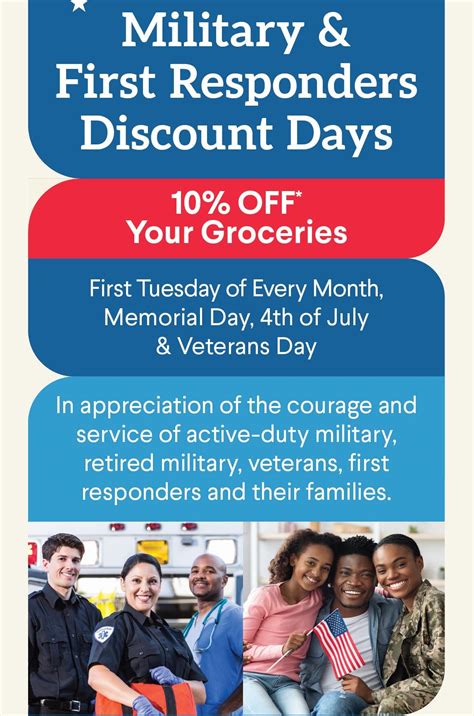 Military & First Responders Discount Days

10% OFF* Your Groceries

First Tuesday of Every Month, Memorial Day, 4th of July & Veterans Day

In appreciation of the courage and service of active-duty military, retired military, veterans, first responders and their families.